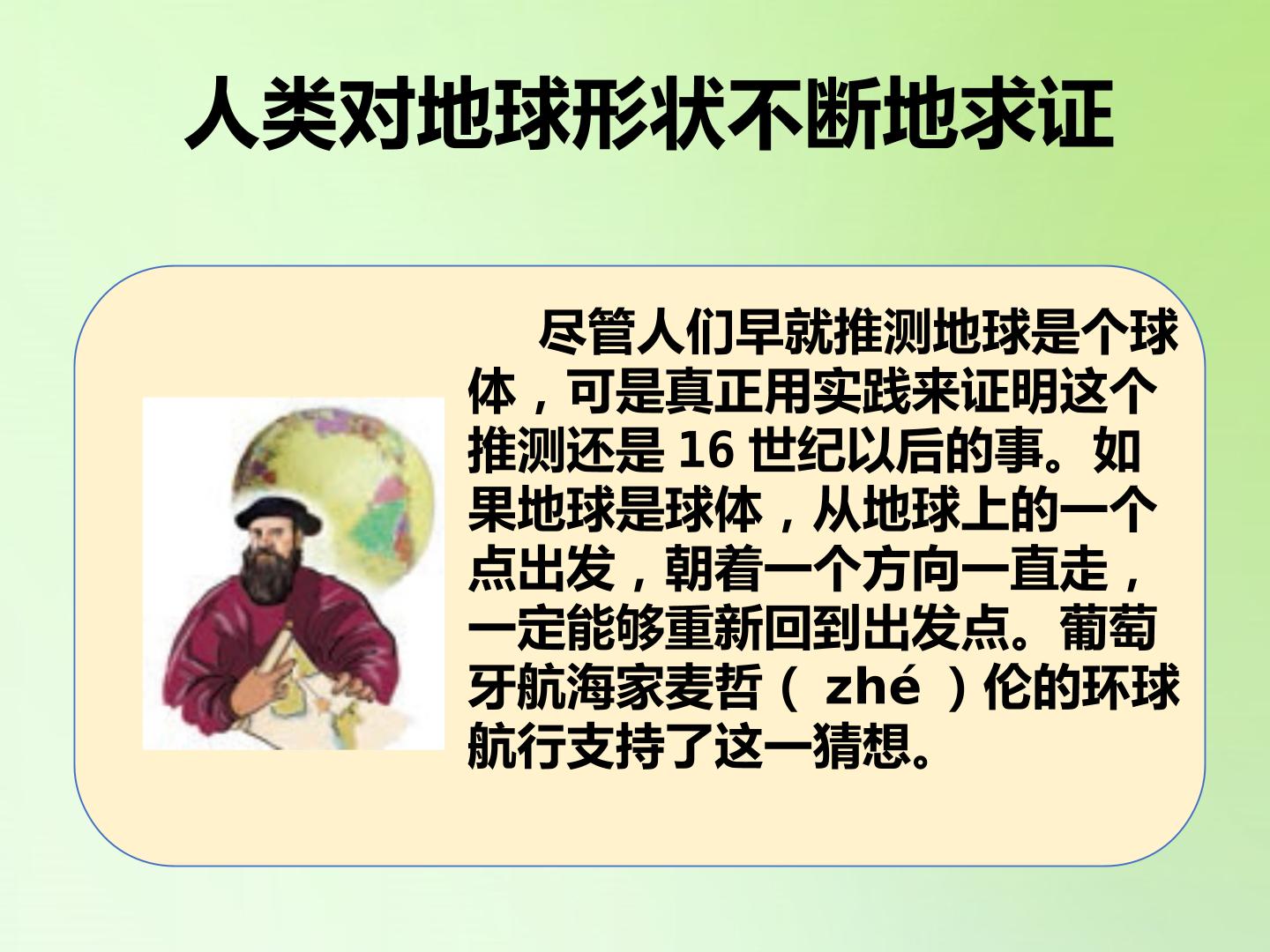 人类对地球形状不断地求证

尽管人们早就推测地球是个球体，可是真正用实践来证明这个推测还是 16 世纪以后的事。如果地球是球体，从地球上的一个点出发，朝着一个方向一直走，一定能够重新回到出发点。葡萄牙航海家麦哲（ zhé ）伦的环球航行支持了这一猜想。